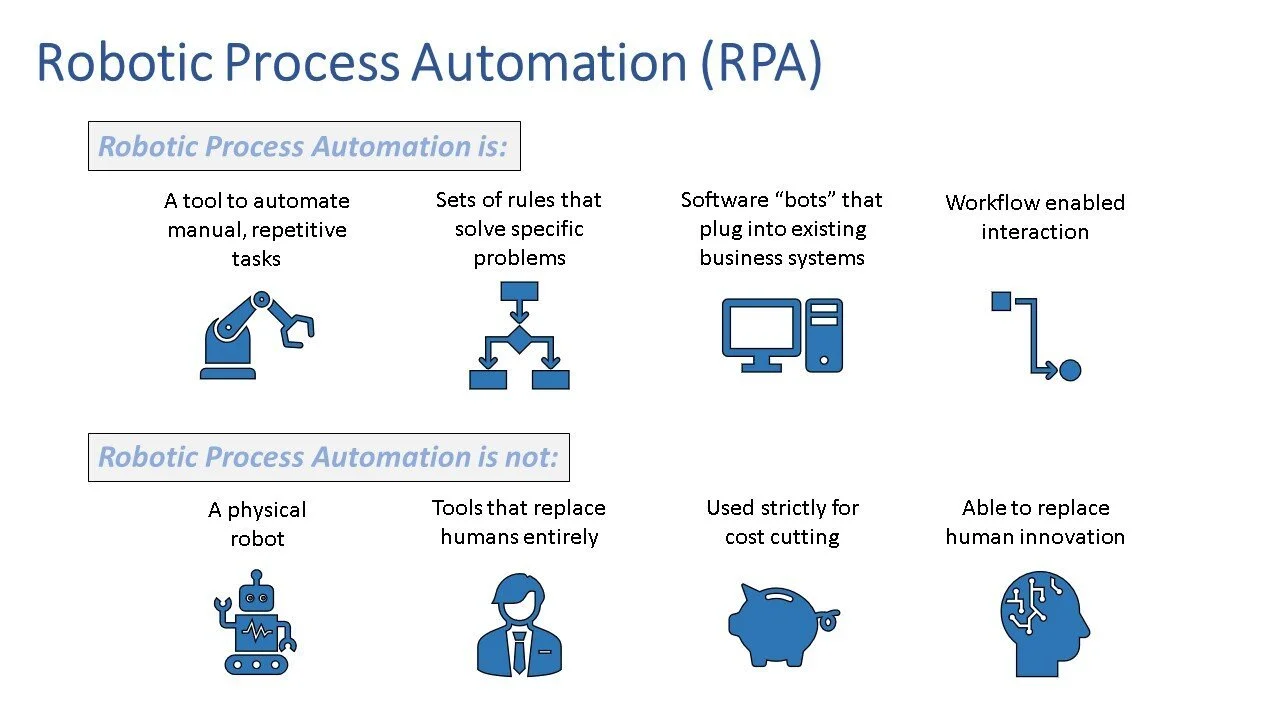 Robotic Process Automation (RPA)

Robotic Process Automation is:

A tool to automate manual, repetitive tasks

Sets of rules that solve specific problems

Software “bots” that plug into existing business systems

Workflow enabled interaction

Robotic Process Automation is not:

A physical robot

Tools that replace humans entirely

Used strictly for cost cutting

Able to replace human innovation